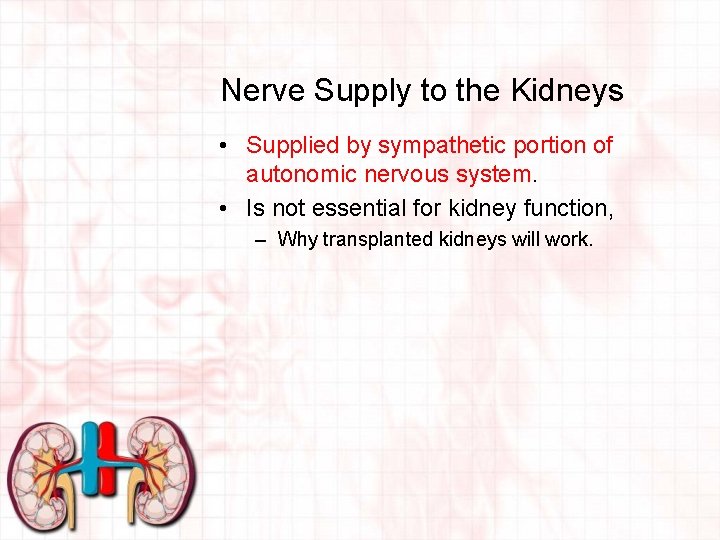 Nerve Supply to the Kidneys

• Supplied by sympathetic portion of autonomic nervous system.

• Is not essential for kidney function,

– Why transplanted kidneys will work.